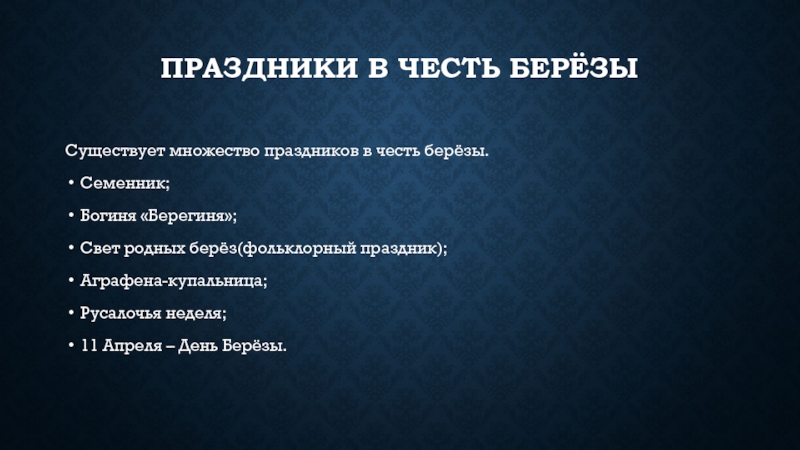 ПРАЗДНИКИ В ЧЕСТЬ БЕРЁЗЫ

Существует множество праздников в честь берёзы.

• Семенник;

• Богиня «Берегиня»;

• Свет родных берёз(фольклорный праздник);

• Аграфена-купальница;

• Русалочья неделя;

• 11 Апреля – День Берёзы.